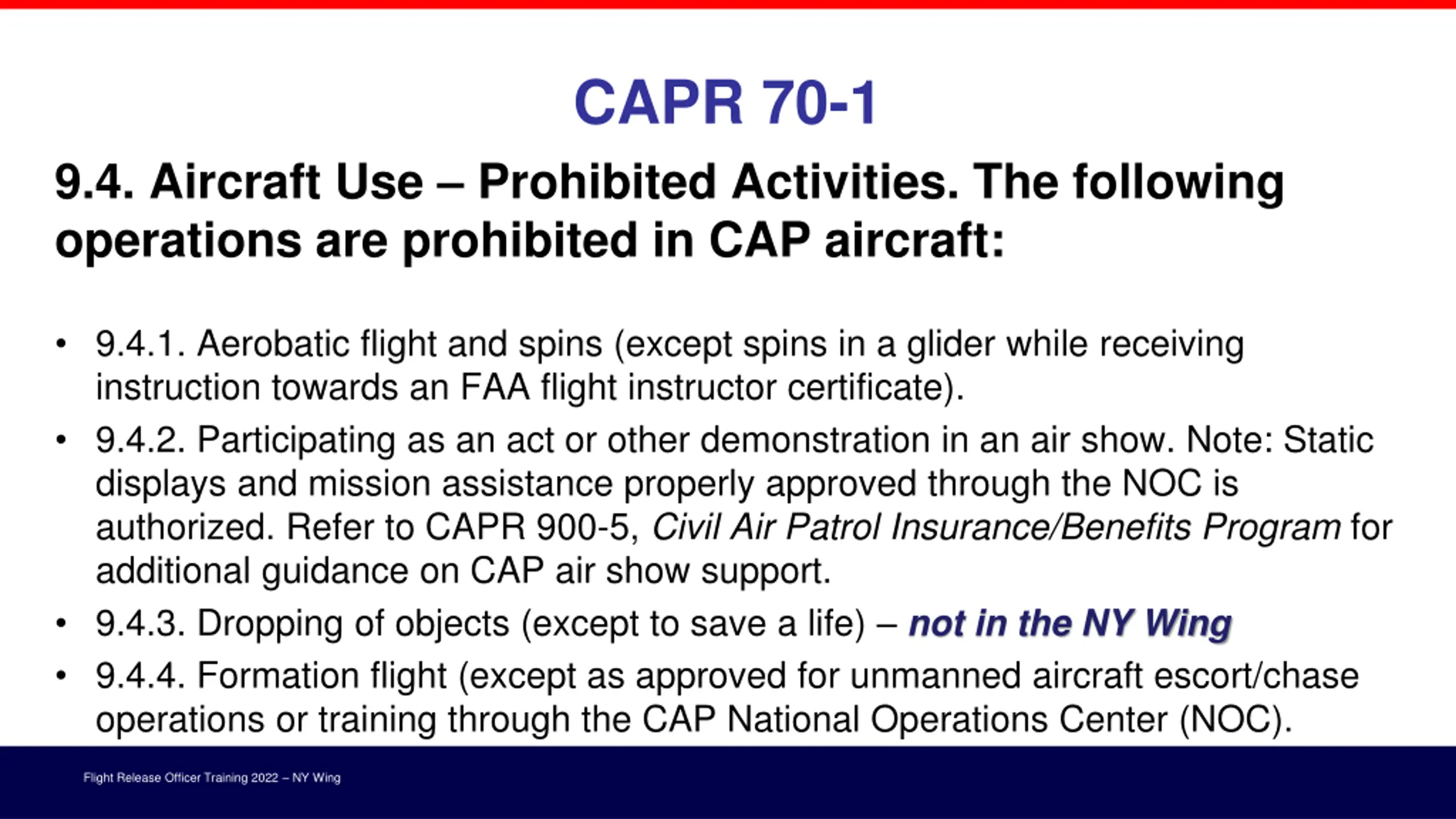 CAPR 70-1

9.4. Aircraft Use – Prohibited Activities. The following operations are prohibited in CAP aircraft:

• 9.4.1. Aerobatic flight and spins (except spins in a glider while receiving instruction towards an FAA flight instructor certificate).
• 9.4.2. Participating as an act or other demonstration in an air show. Note: Static displays and mission assistance properly approved through the NOC is authorized. Refer to CAPR 900-5, Civil Air Patrol Insurance/Benefits Program for additional guidance on CAP air show support.
• 9.4.3. Dropping of objects (except to save a life) – not in the NY Wing
• 9.4.4. Formation flight (except as approved for unmanned aircraft escort/chase operations or training through the CAP National Operations Center (NOC).

Flight Release Officer Training 2022 – NY Wing